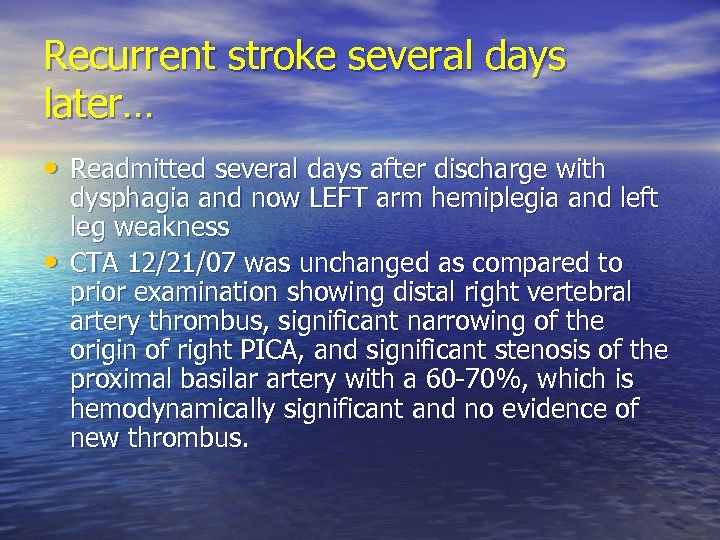 Recurrent stroke several days later…

• Readmitted several days after discharge with dysphagia and now LEFT arm hemiplegia and left leg weakness

• CTA 12/21/07 was unchanged as compared to prior examination showing distal right vertebral artery thrombus, significant narrowing of the origin of right PICA, and significant stenosis of the proximal basilar artery with a 60-70%, which is hemodynamically significant and no evidence of new thrombus.